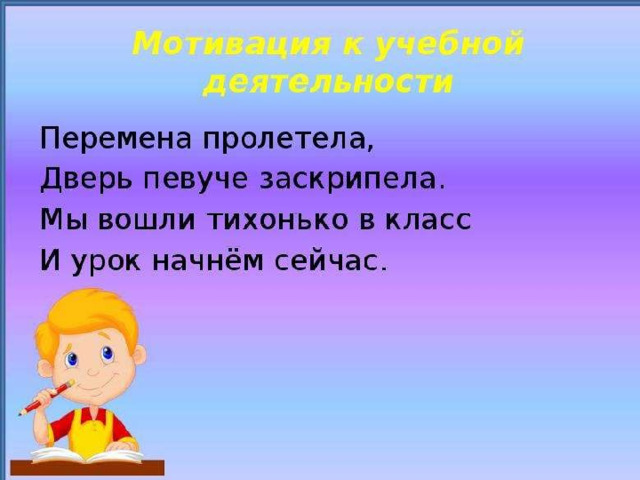 Мотивация к учебной деятельности

Перемена пролетела,
Дверь певуче заскрипела.
Мы вошли тихонько в класс
И урок начнём сейчас.